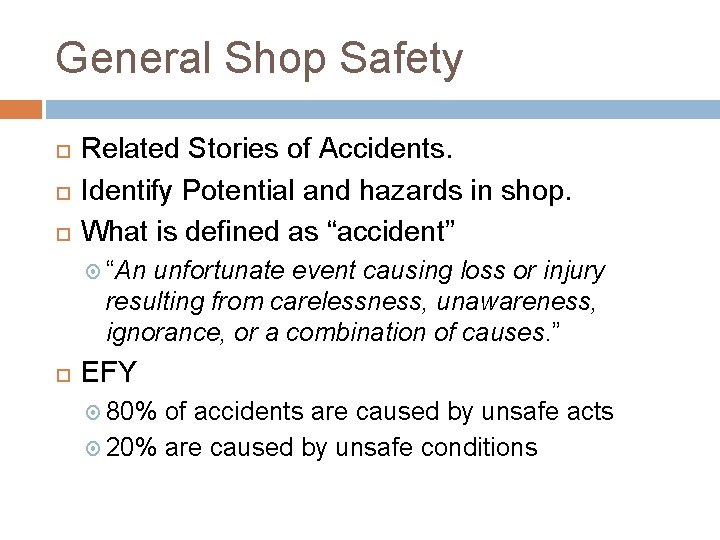 General Shop Safety

Related Stories of Accidents.

Identify Potential and hazards in shop.

What is defined as “accident”

“An unfortunate event causing loss or injury resulting from carelessness, unawareness, ignorance, or a combination of causes.”

EFY

80% of accidents are caused by unsafe acts

20% are caused by unsafe conditions